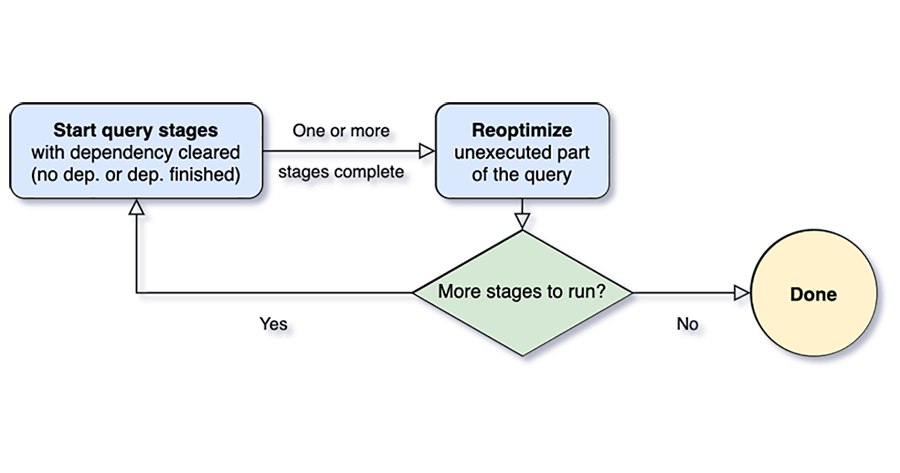 Start query stages
with dependency cleared
(no dep. or dep. finished)

One or more
stages complete

Reoptimize
unexecuted part
of the query

More stages to run?

Yes

No

Done